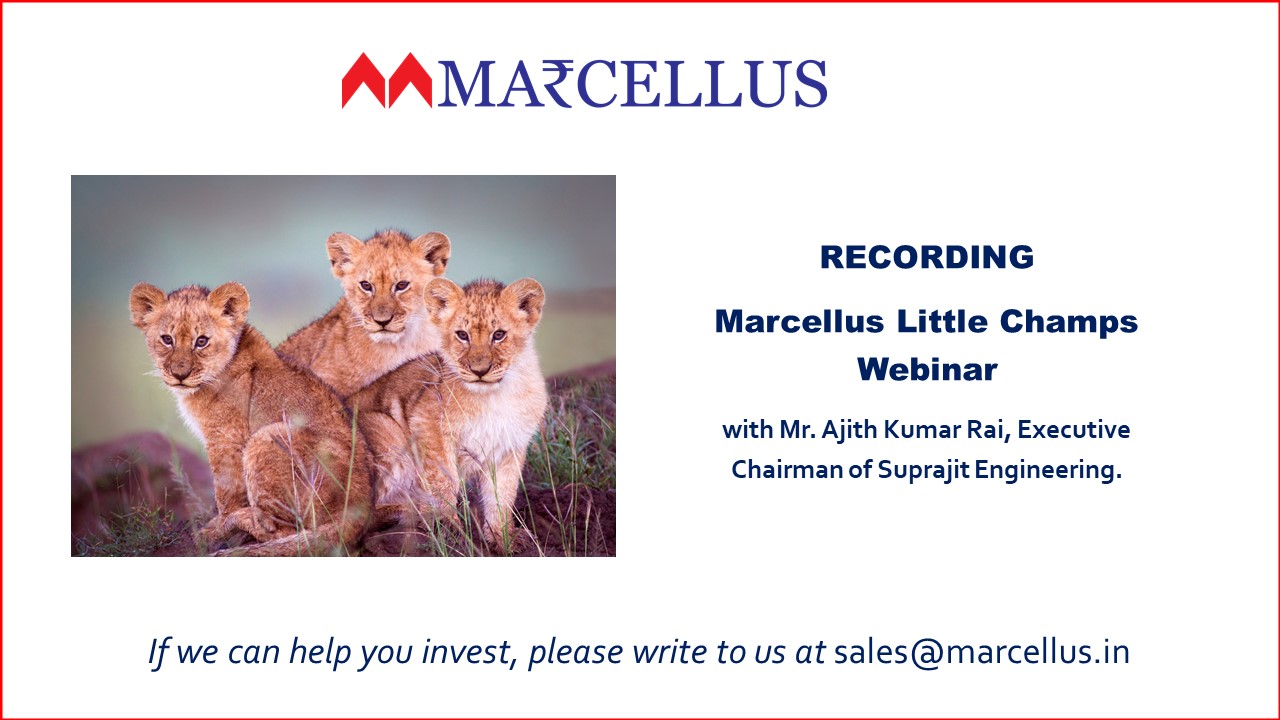 MA₹CELLUS

RECORDING

Marcellus Little Champs Webinar

with Mr. Ajith Kumar Rai, Executive Chairman of Suprajit Engineering.

If we can help you invest, please write to us at sales@marcellus.in